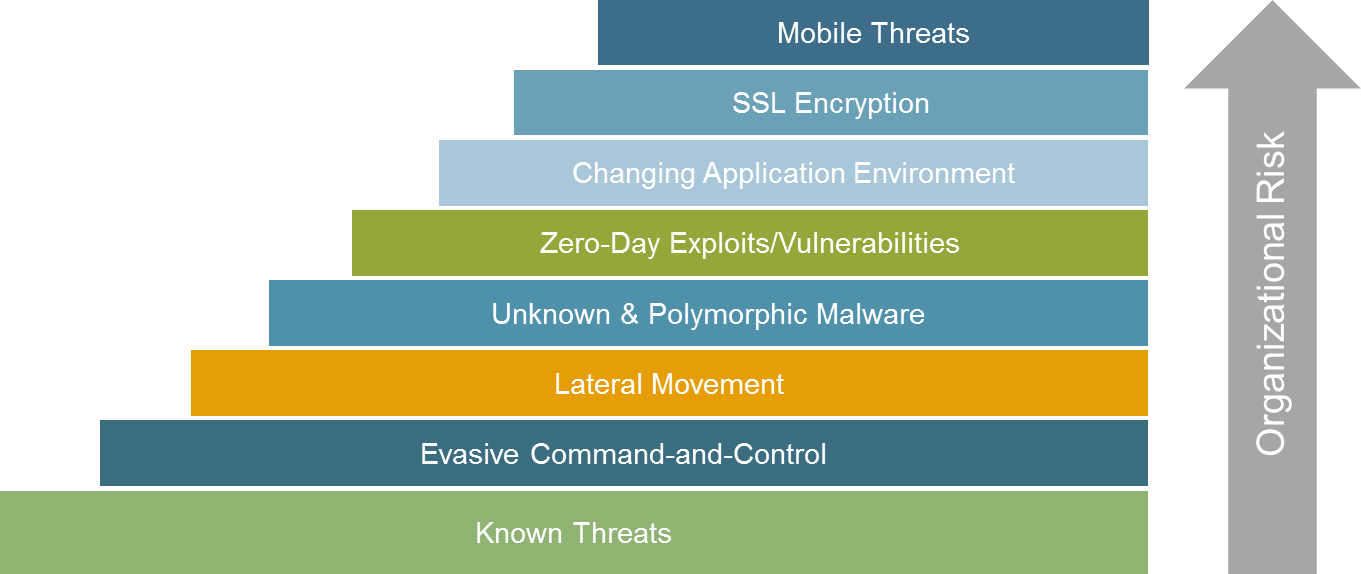 Mobile Threats
SSL Encryption
Changing Application Environment
Zero-Day Exploits/Vulnerabilities
Unknown & Polymorphic Malware
Lateral Movement
Evasive Command-and-Control
Known Threats

Organizational Risk